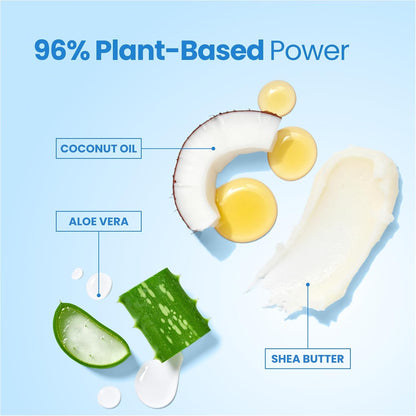 96% Plant-Based Power

COCONUT OIL

ALOE VERA

SHEA BUTTER